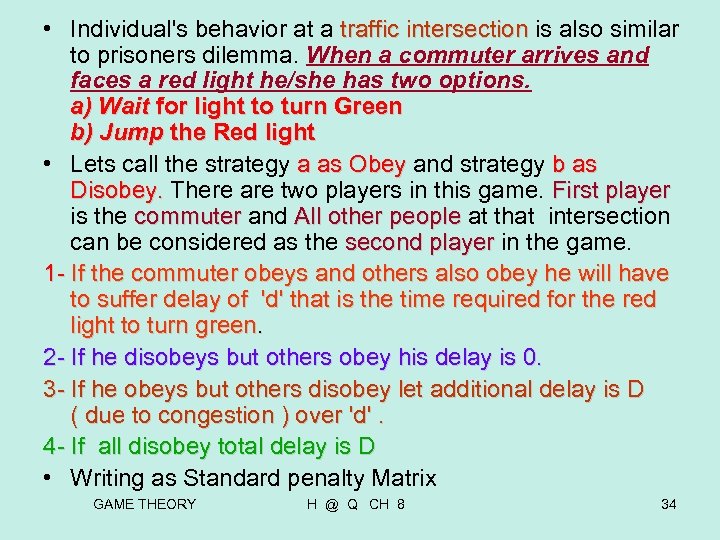 • Individual's behavior at a traffic intersection is also similar to prisoners dilemma. When a commuter arrives and faces a red light he/she has two options.
a) Wait for light to turn Green
b) Jump the Red light

• Lets call the strategy a as Obey and strategy b as Disobey. There are two players in this game. First player is the commuter and All other people at that intersection can be considered as the second player in the game.

1- If the commuter obeys and others also obey he will have to suffer delay of 'd' that is the time required for the red light to turn green.

2- If he disobeys but others obey his delay is 0.

3- If he obeys but others disobey let additional delay is D ( due to congestion ) over 'd' .

4- If all disobey total delay is D

• Writing as Standard penalty Matrix

GAME THEORY H @ Q CH 8 34